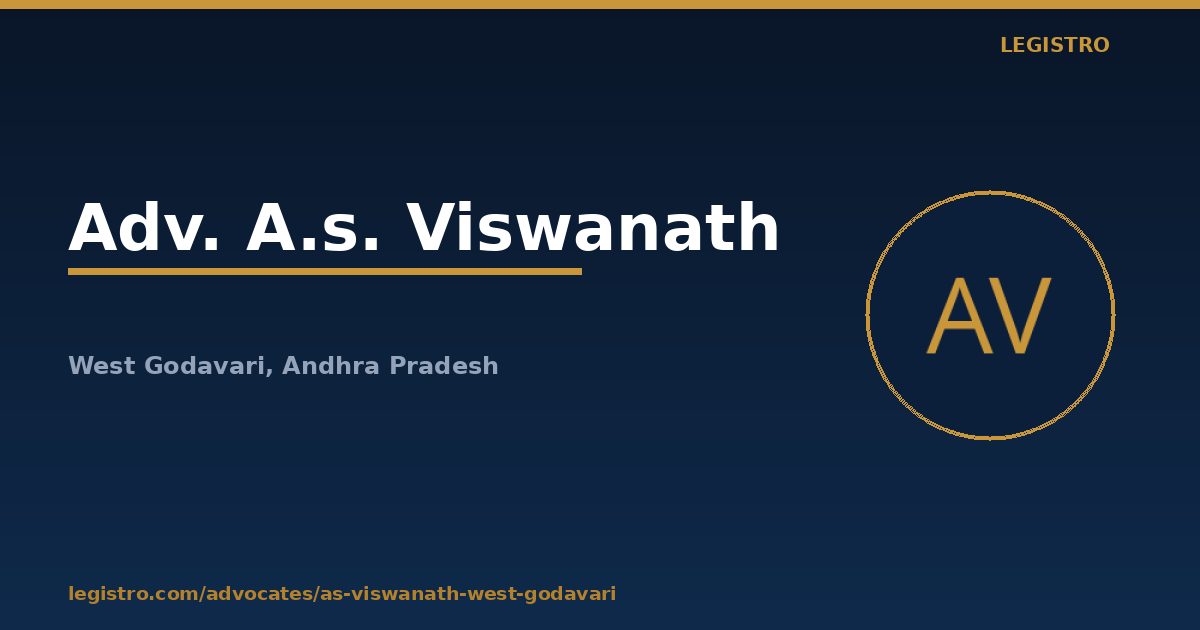 LEGISTRO

Adv. A.s. Viswanath

West Godavari, Andhra Pradesh

AV

legistro.com/advocates/as-viswanath-west-godavari